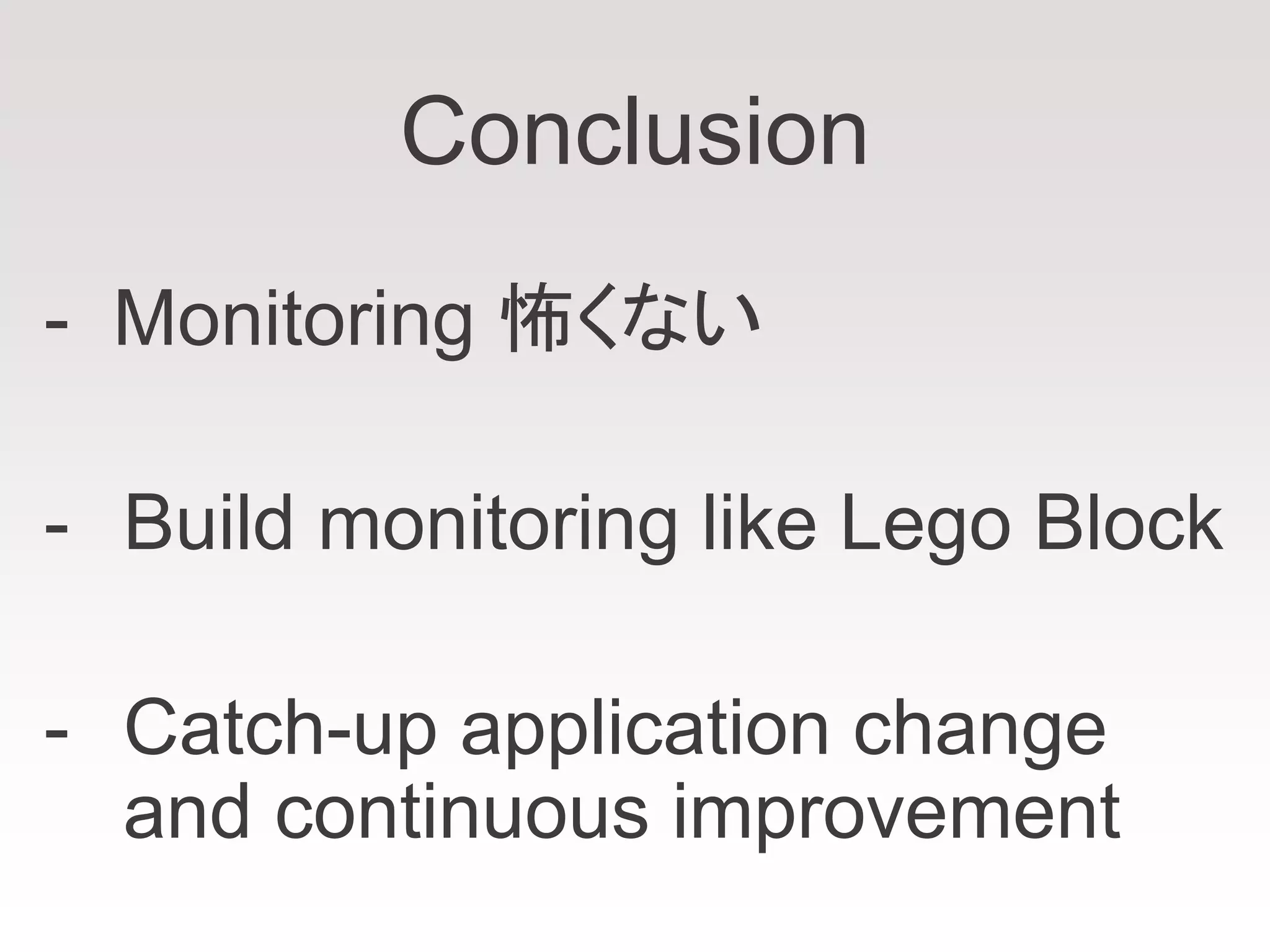 Conclusion

- Monitoring 怖くない

- Build monitoring like Lego Block

- Catch-up application change and continuous improvement